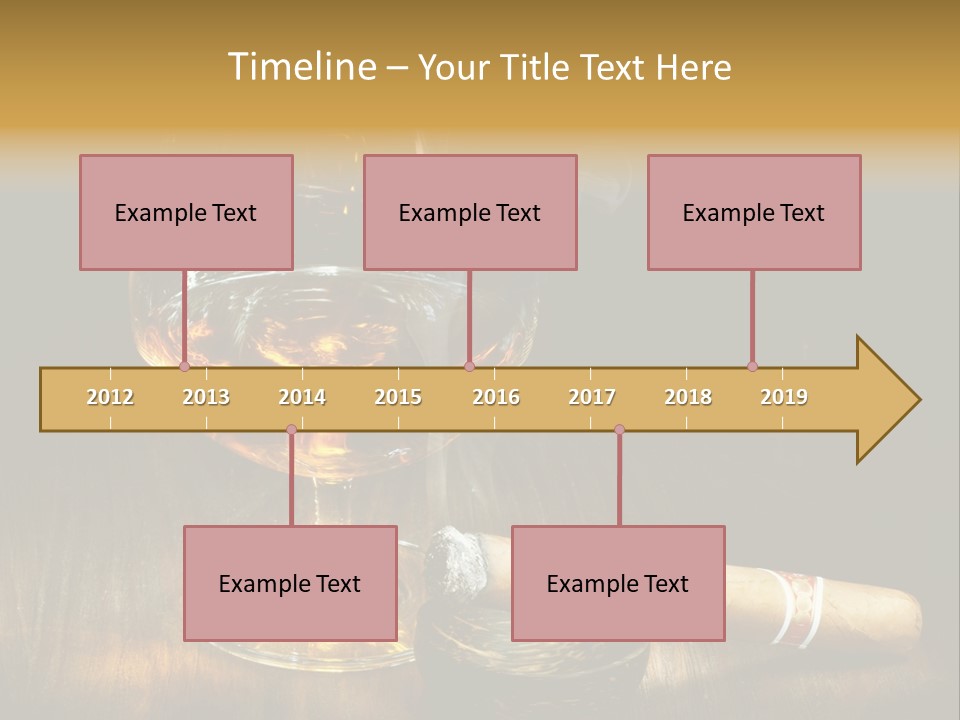 Timeline – Your Title Text Here

Example Text

Example Text

Example Text

2012 2013 2014 2015 2016 2017 2018 2019

Example Text

Example Text